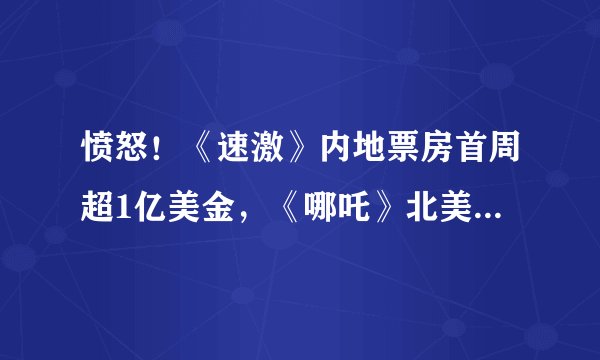 愤怒！《速激》内地票房首周超1亿美金，《哪吒》北美...